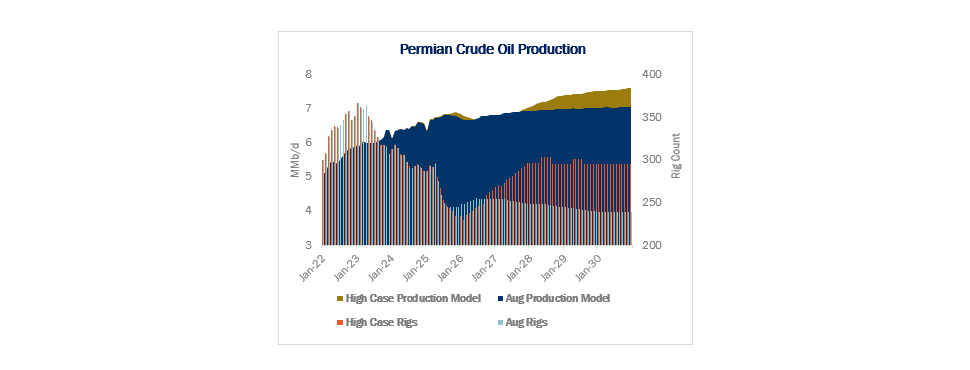 Permian Crude Oil Production

MMb/d

8
7
6
5
4
3

Rig Count

400
350
300
250
200

Jan-22
Jan-23
Jan-24
Jan-25
Jan-26
Jan-27
Jan-28
Jan-29
Jan-30

High Case Production Model
Aug Production Model
High Case Rigs
Aug Rigs